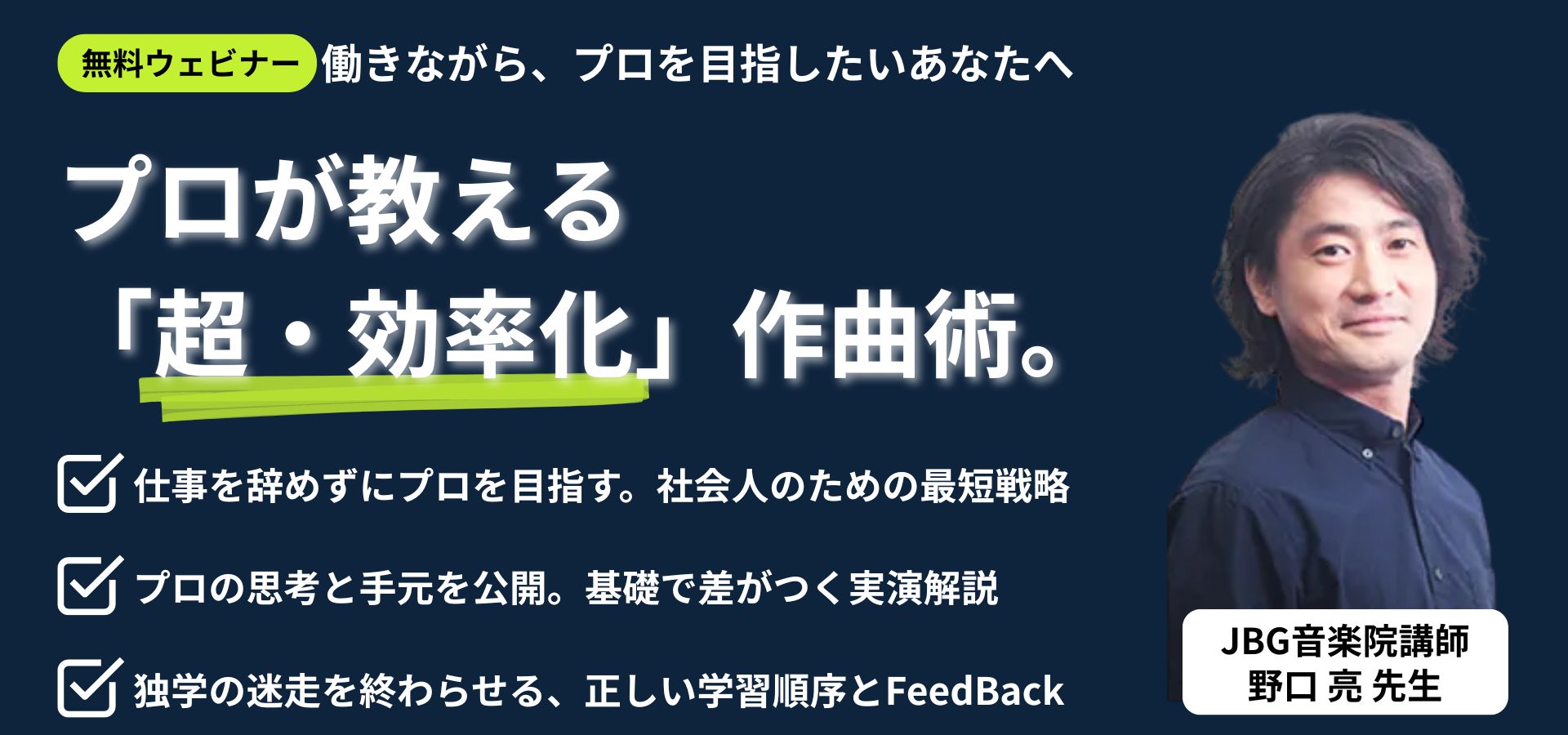 無料ウェビナー 働きながら、プロを目指したいあなたへ

プロが教える
「超・効率化」作曲術。

仕事を辞めずにプロを目指す。社会人のための最短戦略

プロの思考と手元を公開。基礎で差がつく実演解説

独学の迷走を終わらせる、正しい学習順序とFeedBack

JBG音楽院講師
野口 亮 先生